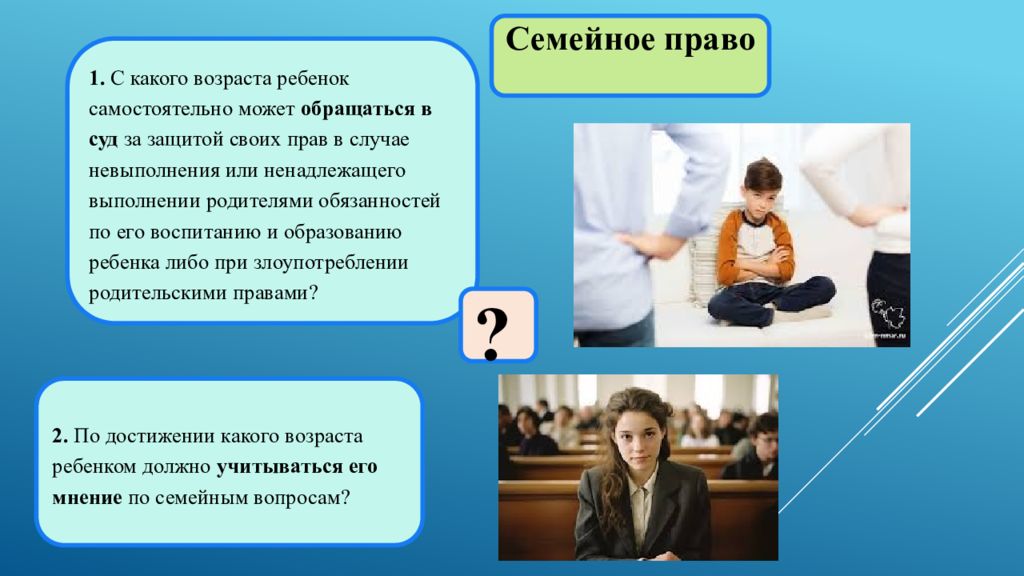 Семейное право

1. С какого возраста ребенок самостоятельно может обращаться в суд за защитой своих прав в случае невыполнения или ненадлежащего выполнении родителями обязанностей по его воспитанию и образованию ребенка либо при злоупотреблении родительскими правами?

?

2. По достижении какого возраста ребенком должно учитываться его мнение по семейным вопросам?